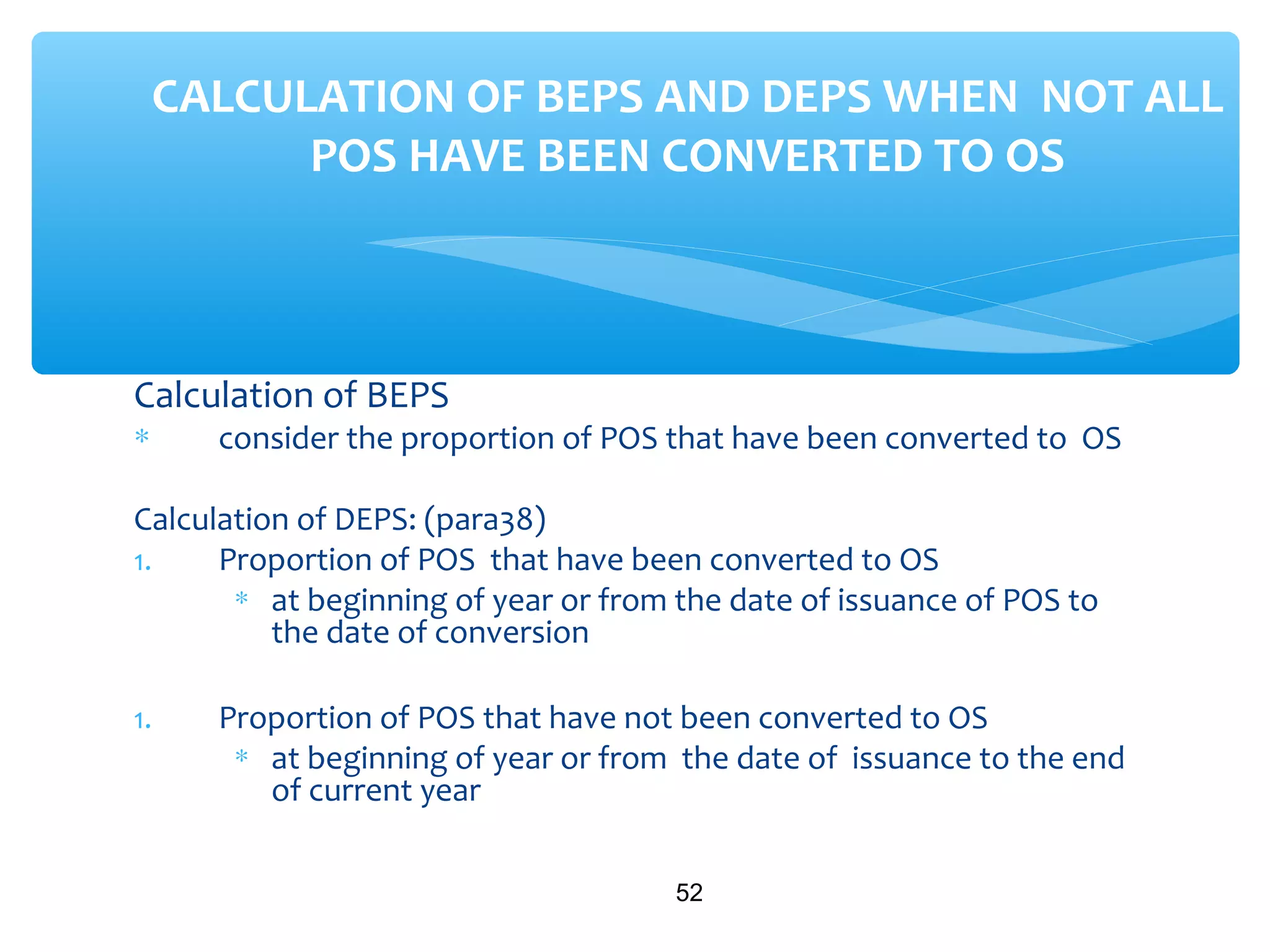 CALCULATION OF BEPS AND DEPS WHEN NOT ALL POS HAVE BEEN CONVERTED TO OS

Calculation of BEPS

* consider the proportion of POS that have been converted to OS

Calculation of DEPS: (para38)

1. Proportion of POS that have been converted to OS
   * at beginning of year or from the date of issuance of POS to the date of conversion

1. Proportion of POS that have not been converted to OS
   * at beginning of year or from the date of issuance to the end of current year

52